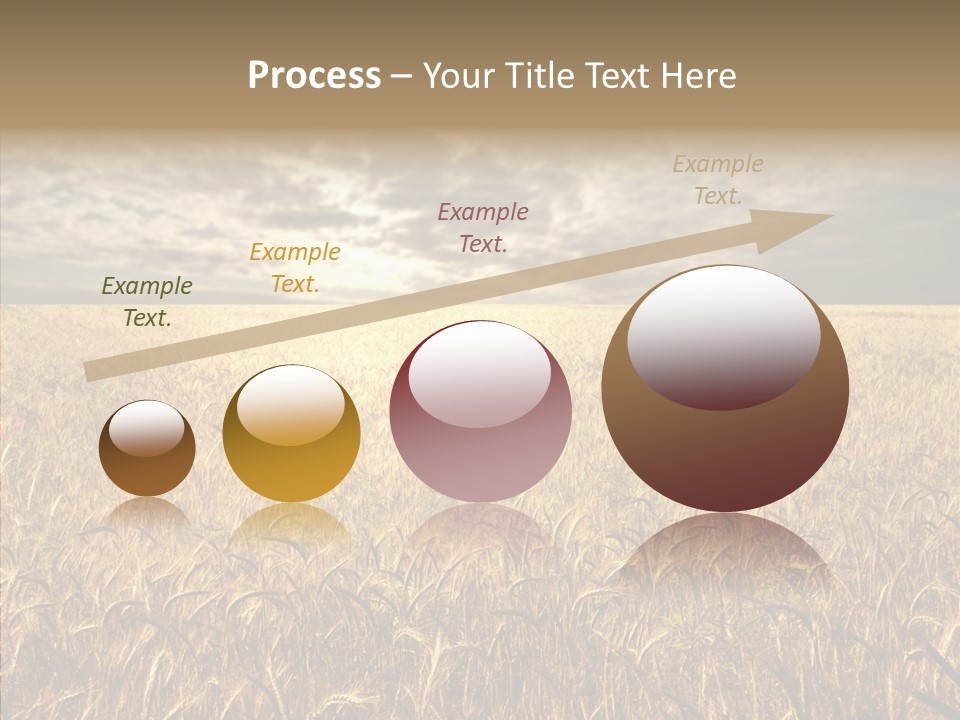 Process – Your Title Text Here

Example Text.

Example Text.

Example Text.

Example Text.